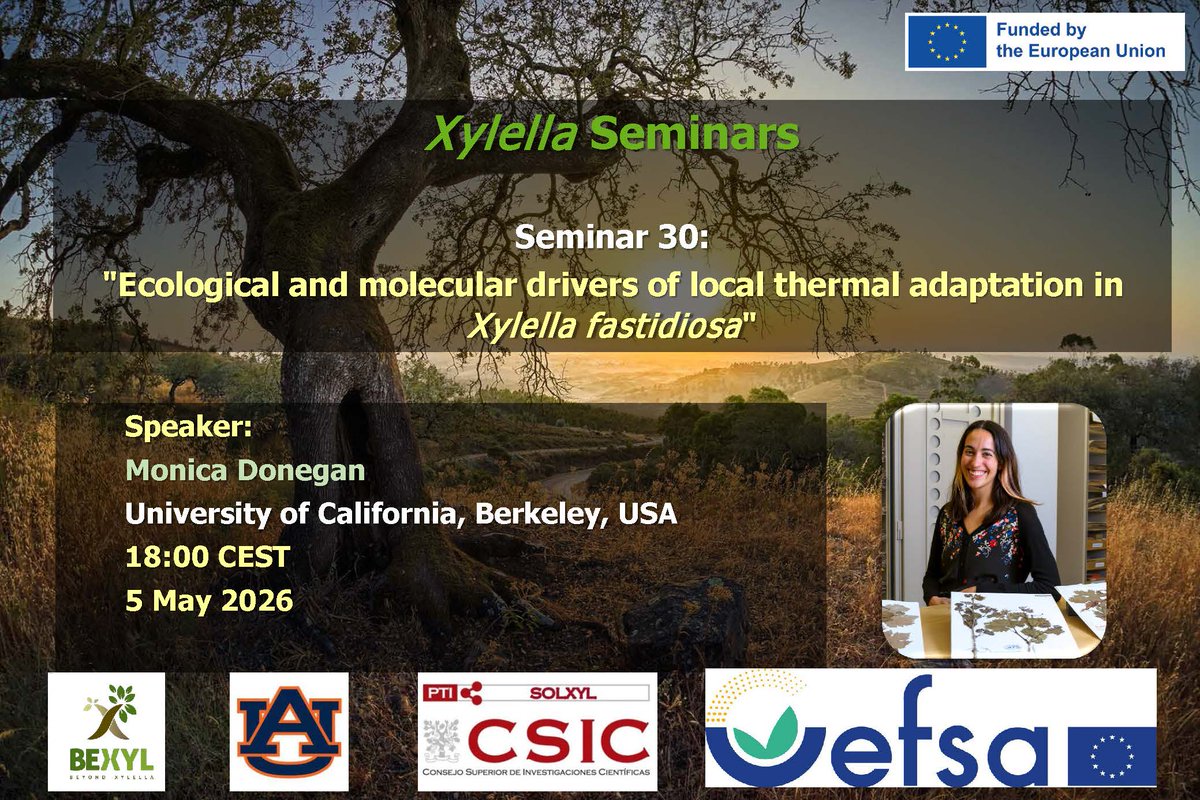 Funded by the European Union

Xylella Seminars

Seminar 30:
"Ecological and molecular drivers of local thermal adaptation in Xylella fastidiosa"

Speaker:
Monica Donegan
University of California, Berkeley, USA
18:00 CEST
5 May 2026

BEXYL
BEYOND XYLELLA

AU

PTI SOLXYL
CSIC
CONSEJO SUPERIOR DE INVESTIGACIONES CIENTÍFICAS

efsa